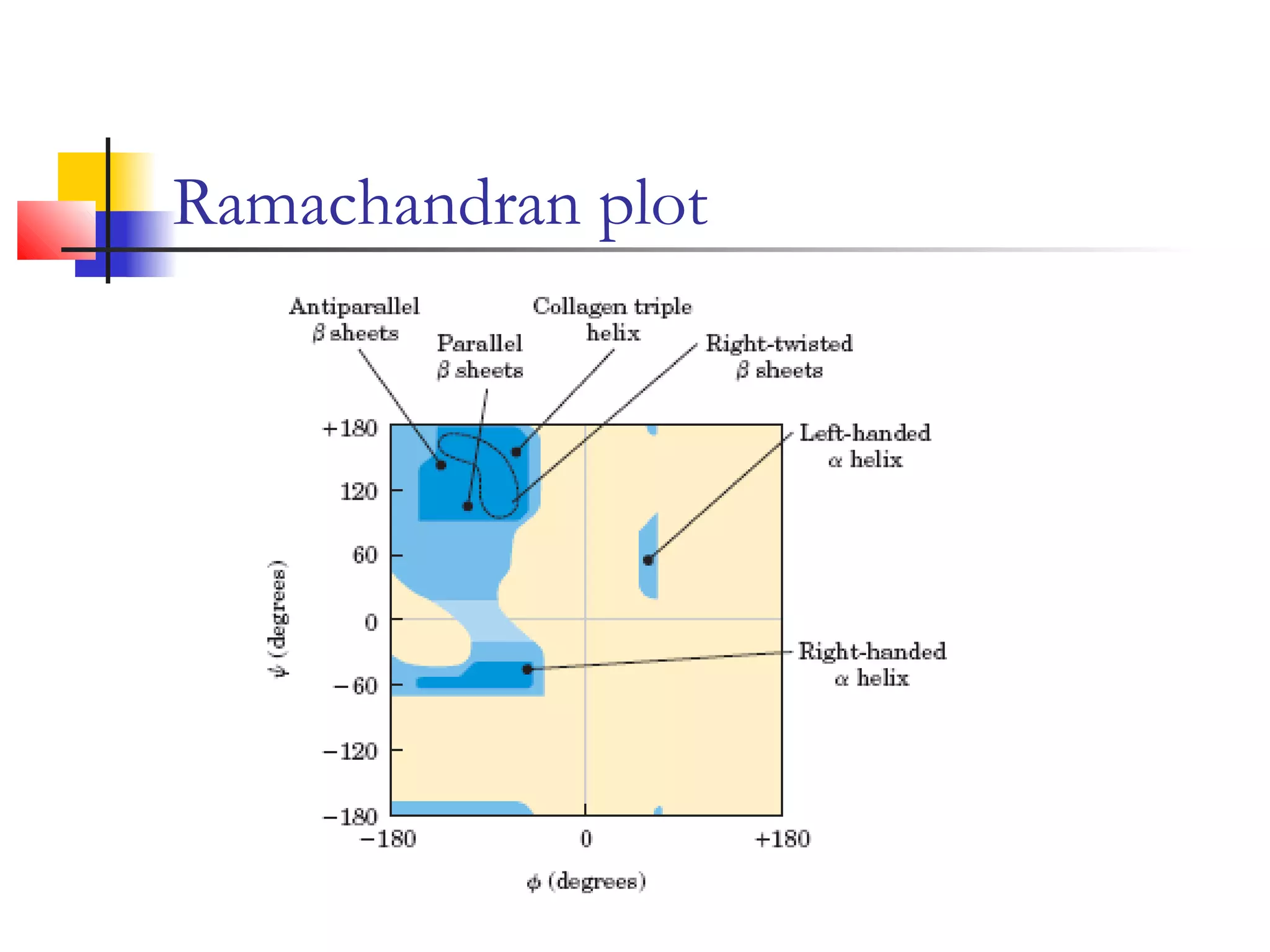 Ramachandran plot

Antiparallel $\beta$ sheets

Parallel $\beta$ sheets

Collagen triple helix

Right-twisted $\beta$ sheets

Left-handed $\alpha$ helix

Right-handed $\alpha$ helix

+180
120
60
0
−60
−120
−180

$\psi$ (degrees)

−180
0
+180

$\phi$ (degrees)